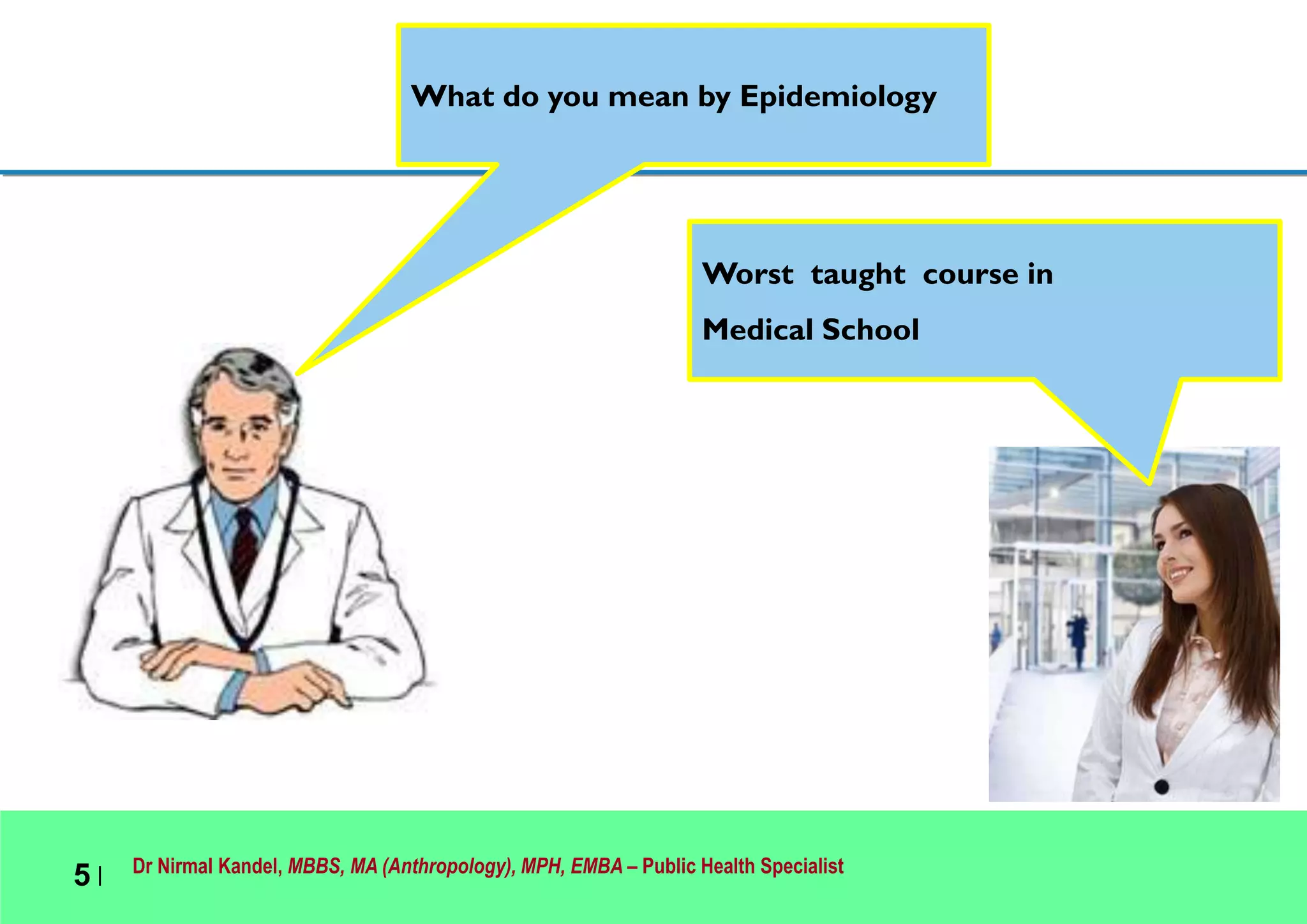 What do you mean by Epidemiology

Worst taught course in Medical School

5 | Dr Nirmal Kandel, MBBS, MA (Anthropology), MPH, EMBA – Public Health Specialist